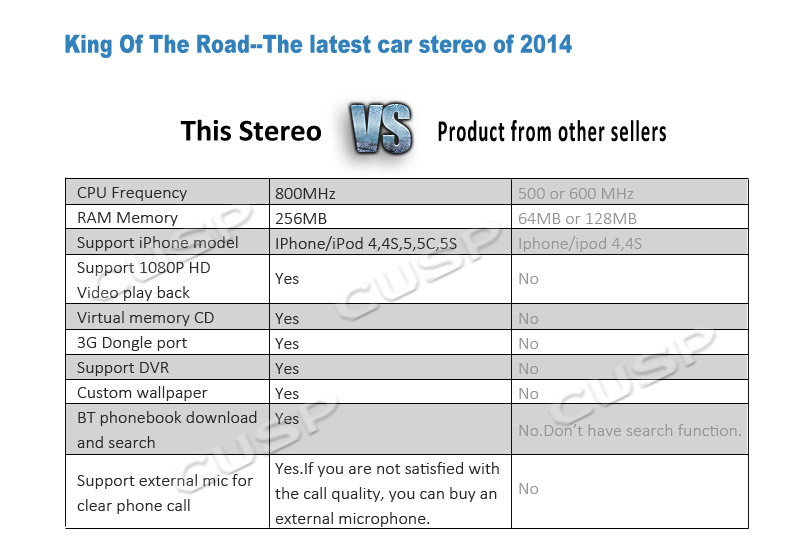 King Of The Road--The latest car stereo of 2014

This Stereo VS Product from other sellers

| CPU Frequency | 800MHz | 500 or 600 MHz |
|---|---|---|
| RAM Memory | 256MB | 64MB or 128MB |
| Support iPhone model | IPhone/iPod 4,4S,5,5C,5S | Iphone/ipod 4,4S |
| Support 1080P HD Video play back | Yes | No |
| Virtual memory CD | Yes | No |
| 3G Dongle port | Yes | No |
| Support DVR | Yes | No |
| Custom wallpaper | Yes | No |
| BT phonebook download and search | Yes | No.Don't have search function. |
| Support external mic for clear phone call | Yes.If you are not satisfied with the call quality, you can buy an external microphone. | No |

CUSP CUSP CUSP CUSP